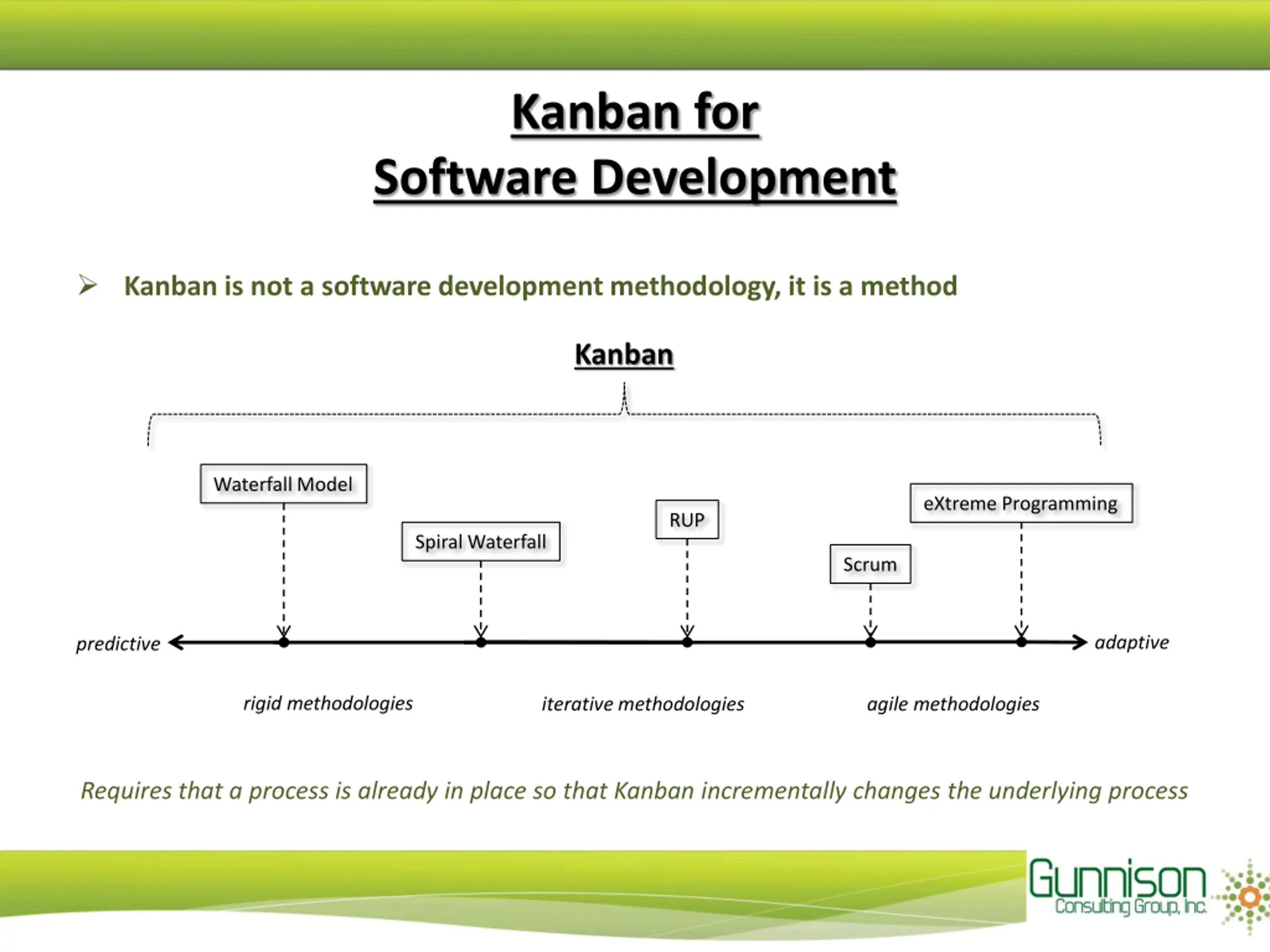 Kanban for
Software Development

➢ Kanban is not a software development methodology, it is a method

Kanban

Waterfall Model

Spiral Waterfall

RUP

Scrum

eXtreme Programming

predictive

adaptive

rigid methodologies

iterative methodologies

agile methodologies

Requires that a process is already in place so that Kanban incrementally changes the underlying process

Gunnison
Consulting Group, Inc.